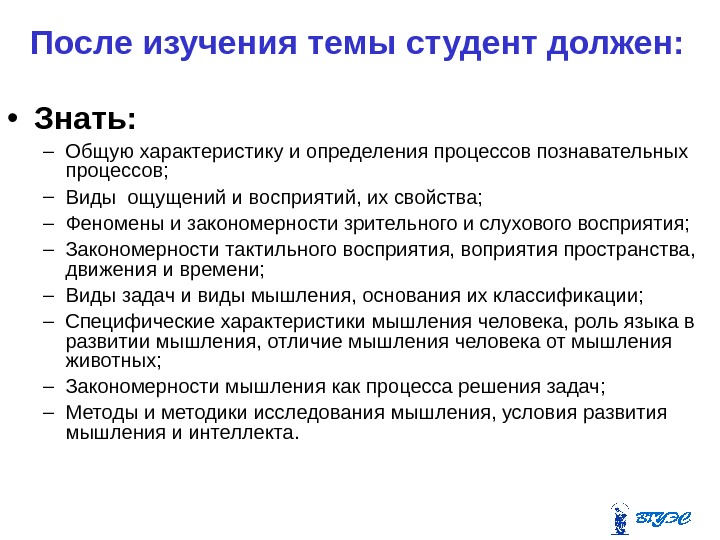 После изучения темы студент должен:

• Знать:
– Общую характеристику и определения процессов познавательных процессов;
– Виды ощущений и восприятий, их свойства;
– Феномены и закономерности зрительного и слухового восприятия;
– Закономерности тактильного восприятия, воприятия пространства, движения и времени;
– Виды задач и виды мышления, основания их классификации;
– Специфические характеристики мышления человека, роль языка в развитии мышления, отличие мышления человека от мышления животных;
– Закономерности мышления как процесса решения задач;
– Методы и методики исследования мышления, условия развития мышления и интеллекта.

ВГУЭС